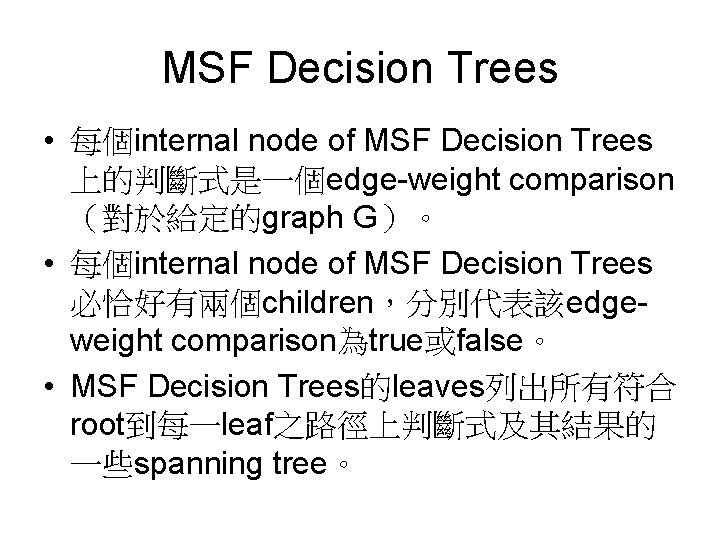 MSF Decision Trees

• 每個internal node of MSF Decision Trees上的判斷式是一個edge-weight comparison（對於給定的graph G）。

• 每個internal node of MSF Decision Trees必恰好有兩個children，分別代表該edge-weight comparison為true或false。

• MSF Decision Trees的leaves列出所有符合root到每一leaf之路徑上判斷式及其結果的一些spanning tree。